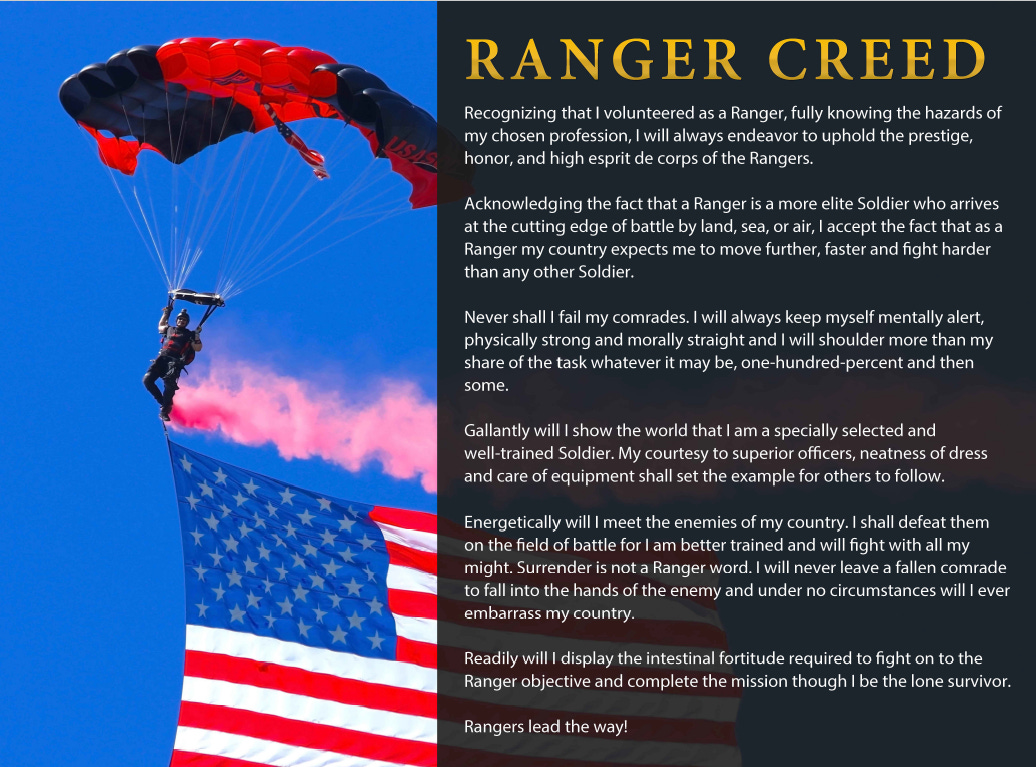 RANGER CREED

Recognizing that I volunteered as a Ranger, fully knowing the hazards of my chosen profession, I will always endeavor to uphold the prestige, honor, and high esprit de corps of the Rangers.

Acknowledging the fact that a Ranger is a more elite Soldier who arrives at the cutting edge of battle by land, sea, or air, I accept the fact that as a Ranger my country expects me to move further, faster and fight harder than any other Soldier.

Never shall I fail my comrades. I will always keep myself mentally alert, physically strong and morally straight and I will shoulder more than my share of the task whatever it may be, one-hundred-percent and then some.

Gallantly will I show the world that I am a specially selected and well-trained Soldier. My courtesy to superior officers, neatness of dress and care of equipment shall set the example for others to follow.

Energetically will I meet the enemies of my country. I shall defeat them on the field of battle for I am better trained and will fight with all my might. Surrender is not a Ranger word. I will never leave a fallen comrade to fall into the hands of the enemy and under no circumstances will I ever embarrass my country.

Readily will I display the intestinal fortitude required to fight on to the Ranger objective and complete the mission though I be the lone survivor.

Rangers lead the way!